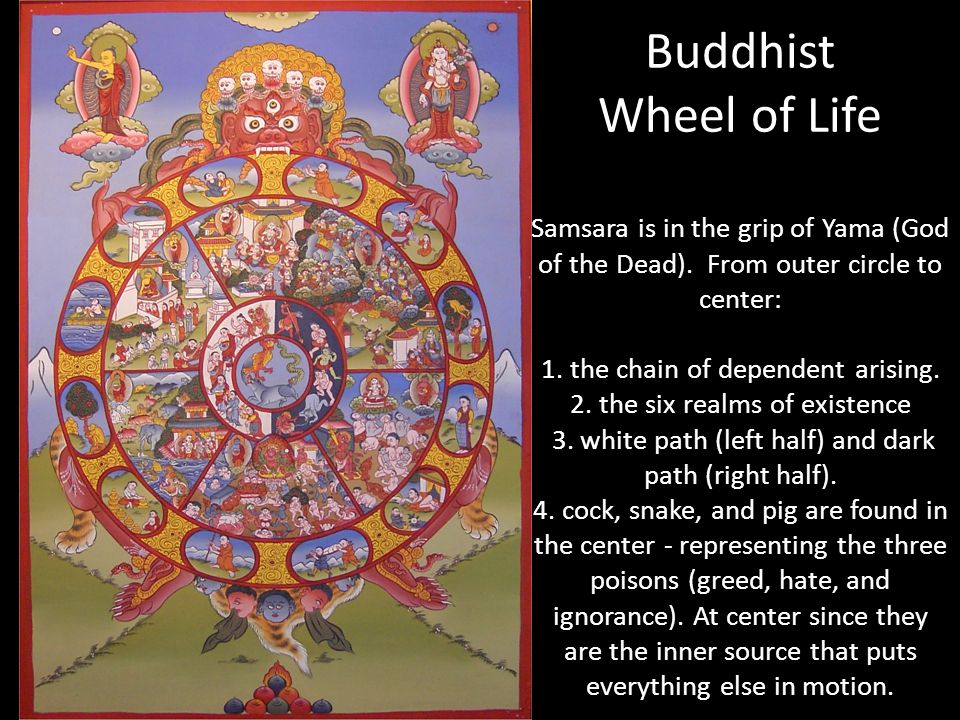 Buddhist Wheel of Life

Samsara is in the grip of Yama (God of the Dead). From outer circle to center:

1. the chain of dependent arising.
2. the six realms of existence
3. white path (left half) and dark path (right half).
4. cock, snake, and pig are found in the center - representing the three poisons (greed, hate, and ignorance). At center since they are the inner source that puts everything else in motion.